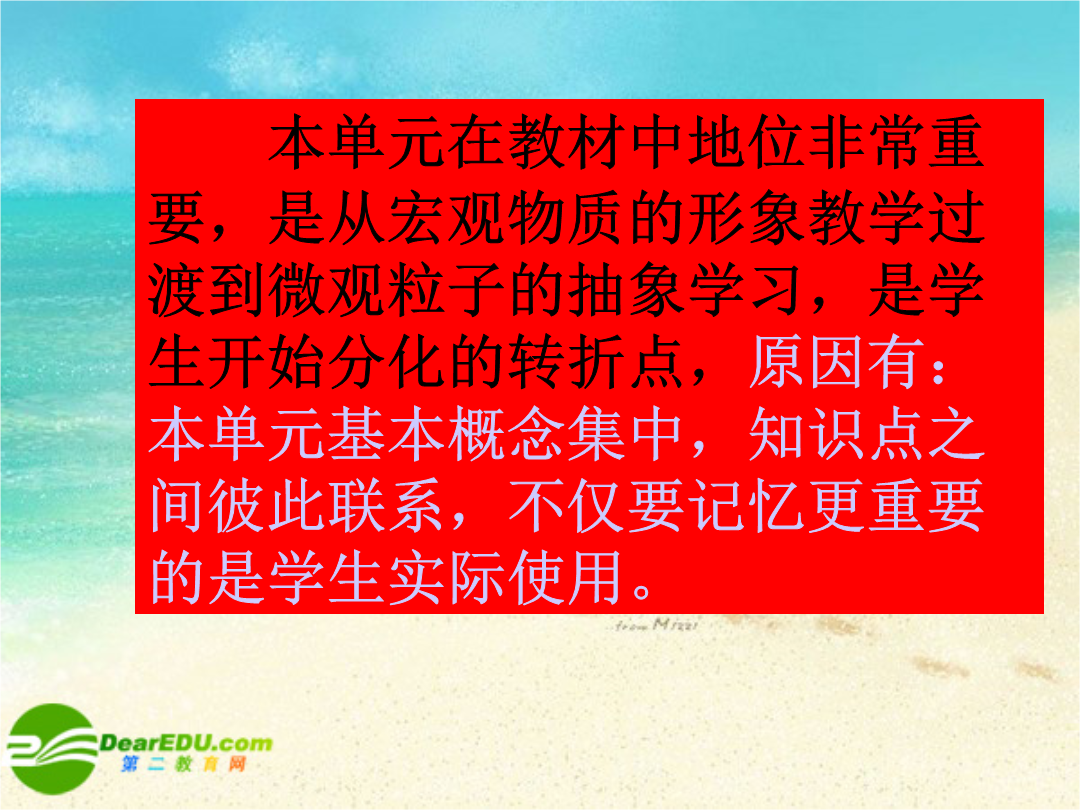 本单元在教材中地位非常重要，是从宏观物质的形象教学过渡到微观粒子的抽象学习，是学生开始分化的转折点，原因有：本单元基本概念集中，知识点之间彼此联系，不仅要记忆更重要的是学生实际使用。

from Mizzi

DearEDU.com
第二教育网